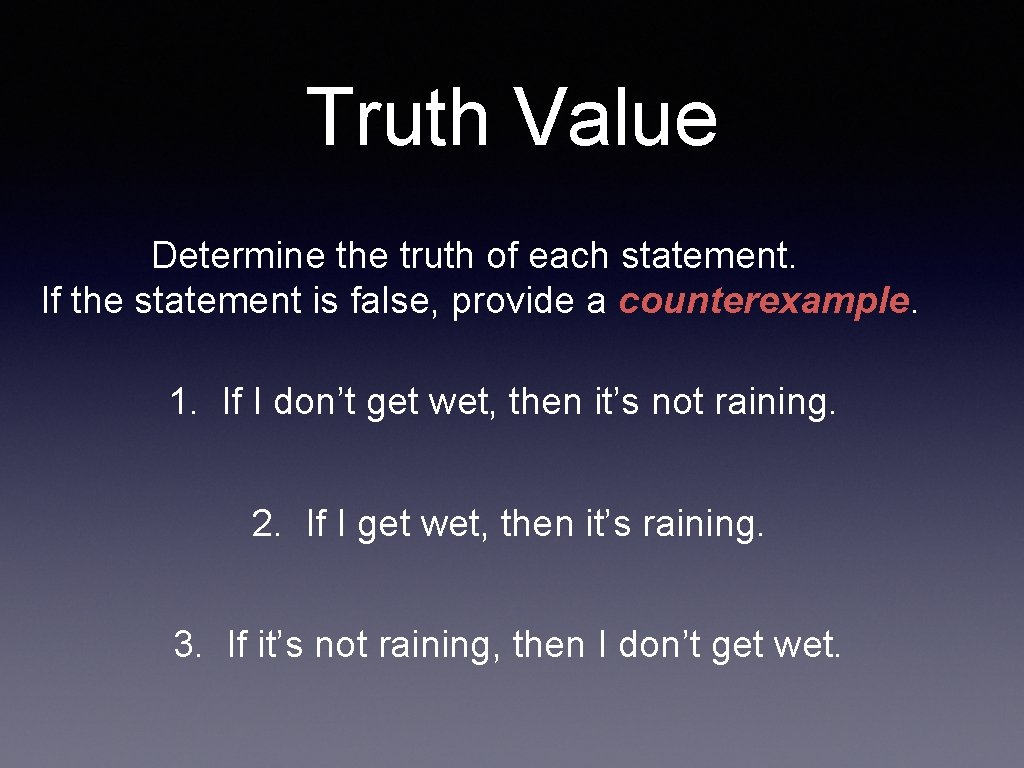 Truth Value

Determine the truth of each statement.
If the statement is false, provide a counterexample.

1. If I don’t get wet, then it’s not raining.

2. If I get wet, then it’s raining.

3. If it’s not raining, then I don’t get wet.